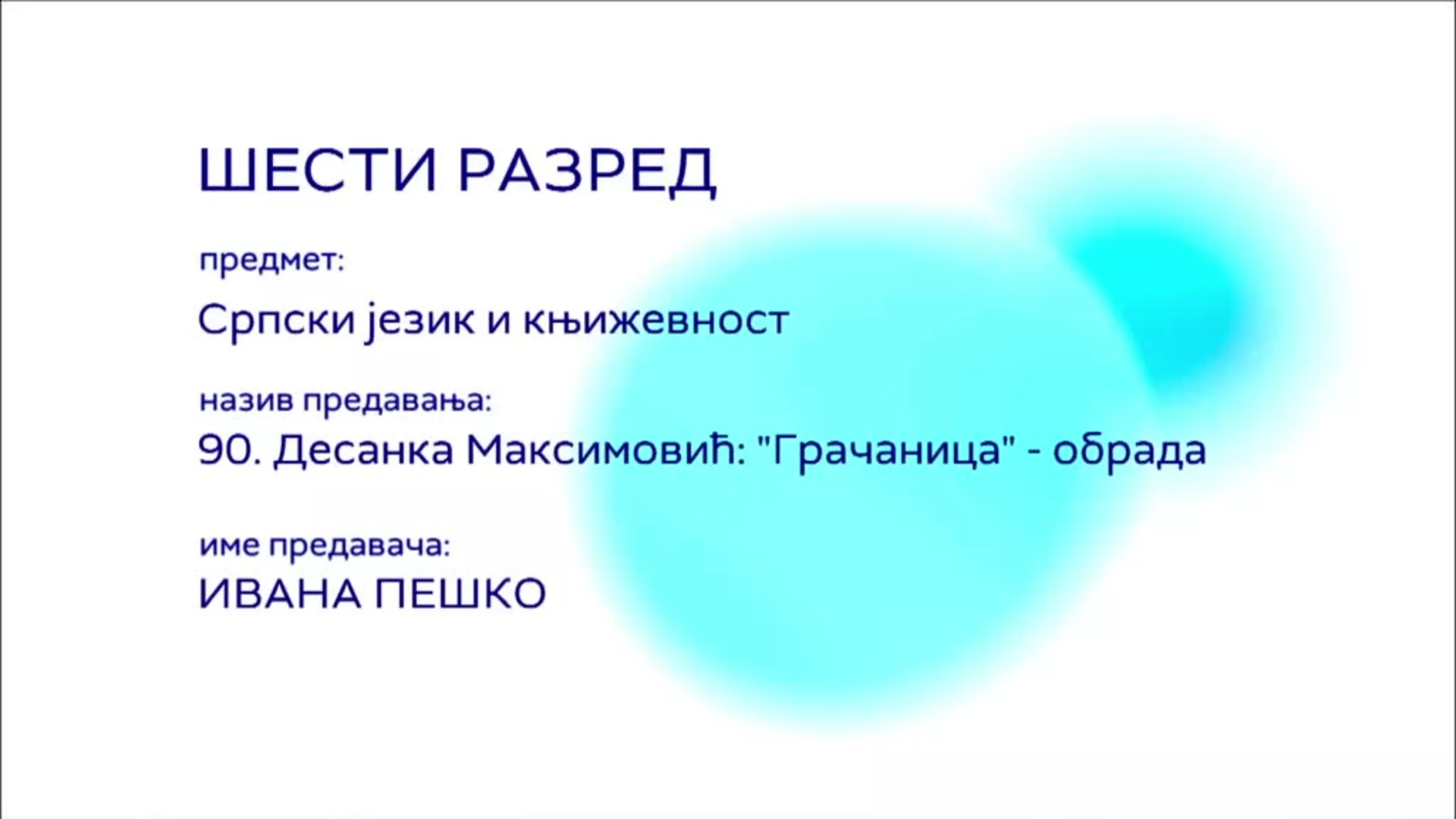 ШЕСТИ РАЗРЕД

предмет:

Српски језик и књижевност

назив предавања:

90. Десанка Максимовић: "Грачаница" - обрада

име предавача:

ИВАНА ПЕШКО